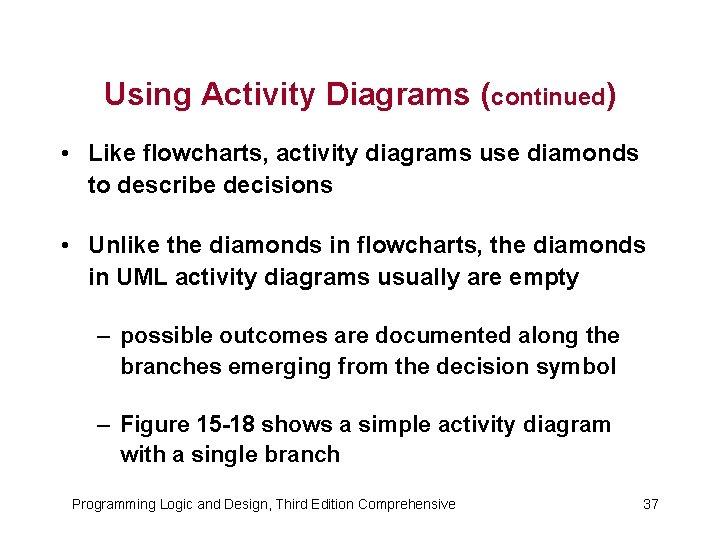 Using Activity Diagrams (continued)

• Like flowcharts, activity diagrams use diamonds to describe decisions

• Unlike the diamonds in flowcharts, the diamonds in UML activity diagrams usually are empty

– possible outcomes are documented along the branches emerging from the decision symbol

– Figure 15-18 shows a simple activity diagram with a single branch

Programming Logic and Design, Third Edition Comprehensive

37